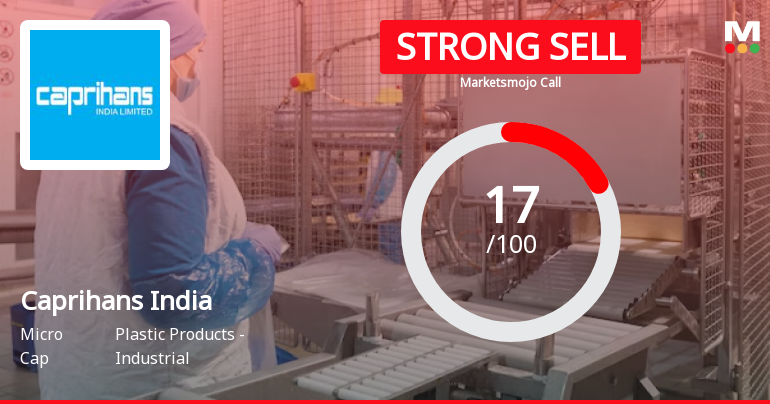 caprihans
INDIA LIMITED

STRONG SELL

Marketsmojo Call

M

17
/100

Caprihans India

Micro Cap

Plastic Products - Industrial